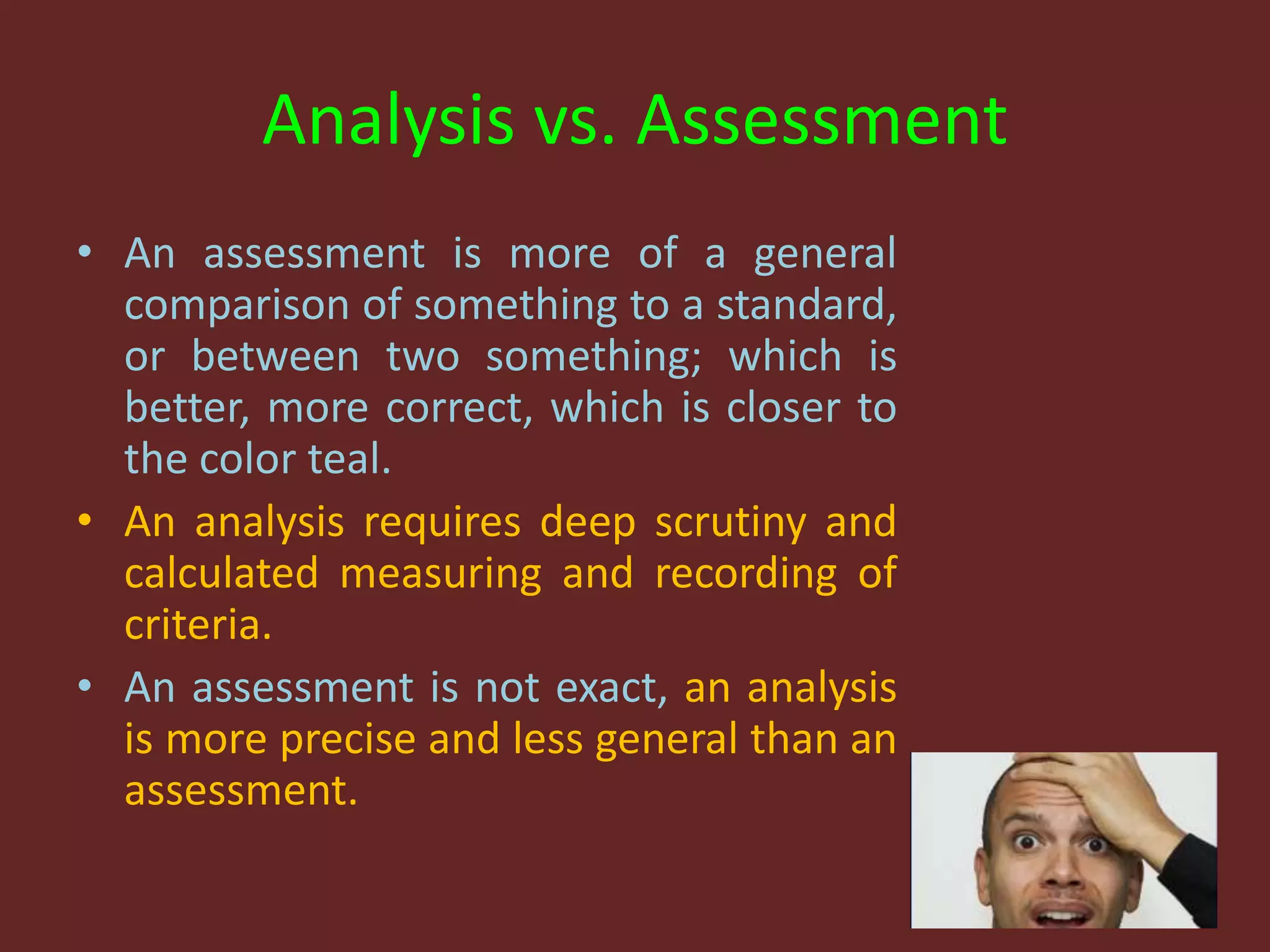 Analysis vs. Assessment

• An assessment is more of a general comparison of something to a standard, or between two something; which is better, more correct, which is closer to the color teal.

• An analysis requires deep scrutiny and calculated measuring and recording of criteria.

• An assessment is not exact, an analysis is more precise and less general than an assessment.